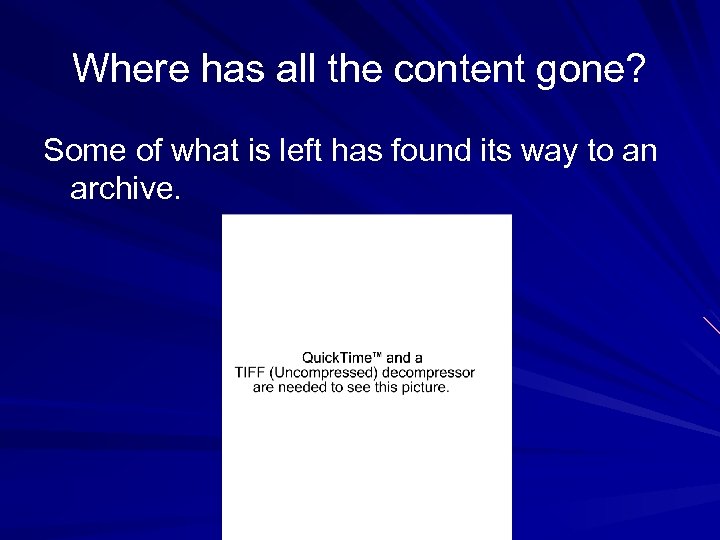 Where has all the content gone?

Some of what is left has found its way to an archive.

QuickTime™ and a TIFF (Uncompressed) decompressor are needed to see this picture.